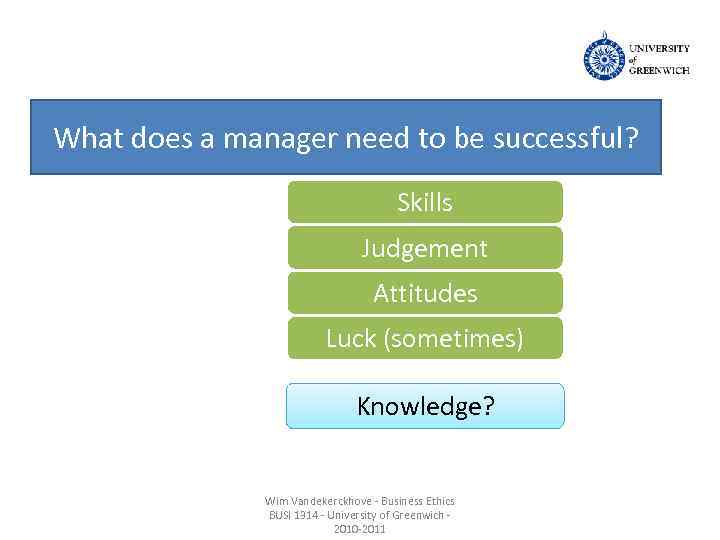 UNIVERSITY of GREENWICH

What does a manager need to be successful?

Skills

Judgement

Attitudes

Luck (sometimes)

Knowledge?

Wim Vandekerckhove - Business Ethics BUSI 1314 - University of Greenwich - 2010-2011